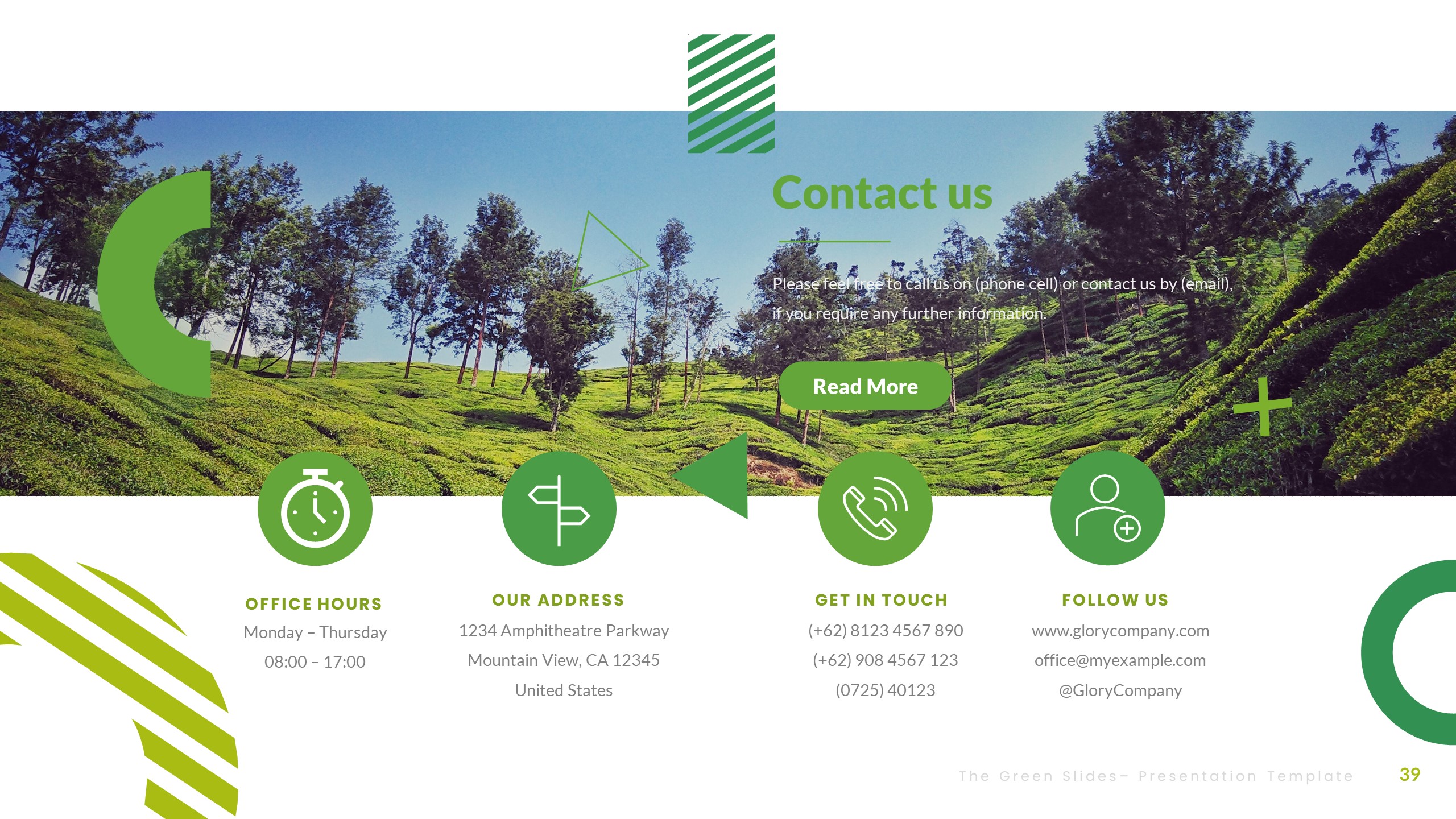 Contact us

Please feel free to call us on (phone cell) or contact us by (email), if you require any further information.

Read More

OFFICE HOURS
Monday – Thursday
08:00 – 17:00

OUR ADDRESS
1234 Amphitheatre Parkway
Mountain View, CA 12345
United States

GET IN TOUCH
(+62) 8123 4567 890
(+62) 908 4567 123
(0725) 40123

FOLLOW US
www.glorycompany.com
office@myexample.com
@GloryCompany

The Green Slides– Presentation Template

39